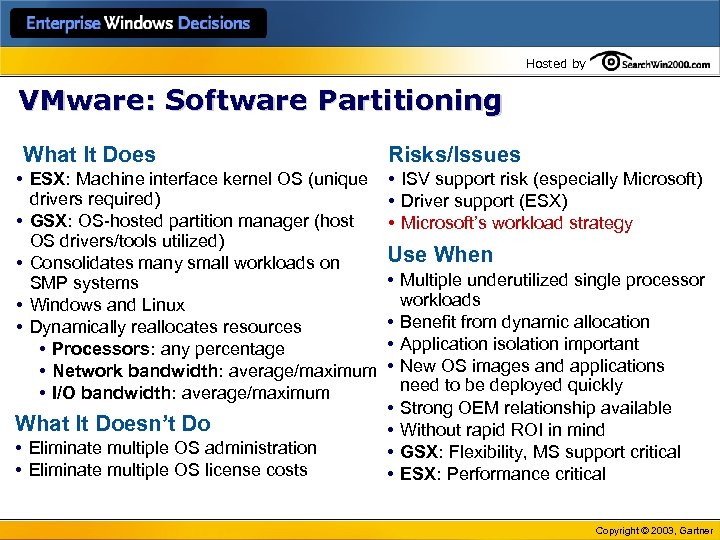 Enterprise Windows Decisions

Hosted by SearchWin2000.com

VMware: Software Partitioning

What It Does
• ESX: Machine interface kernel OS (unique drivers required)
• GSX: OS-hosted partition manager (host OS drivers/tools utilized)
• Consolidates many small workloads on SMP systems
• Windows and Linux
• Dynamically reallocates resources
 • Processors: any percentage
 • Network bandwidth: average/maximum
 • I/O bandwidth: average/maximum

What It Doesn't Do
• Eliminate multiple OS administration
• Eliminate multiple OS license costs

Risks/Issues
• ISV support risk (especially Microsoft)
• Driver support (ESX)
• Microsoft's workload strategy

Use When
• Multiple underutilized single processor workloads
• Benefit from dynamic allocation
• Application isolation important
• New OS images and applications need to be deployed quickly
• Strong OEM relationship available
• Without rapid ROI in mind
• GSX: Flexibility, MS support critical
• ESX: Performance critical

Copyright © 2003, Gartner